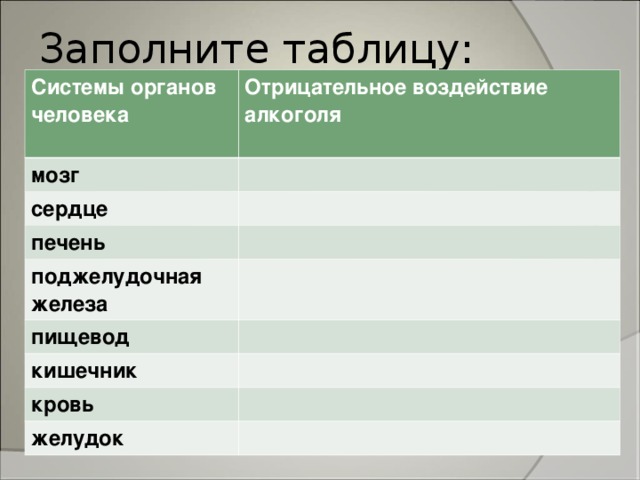 Заполните таблицу:

| Системы органов человека | Отрицательное воздействие алкоголя |
|---|---|
| мозг | |
| сердце | |
| печень | |
| поджелудочная железа | |
| пищевод | |
| кишечник | |
| кровь | |
| желудок | |